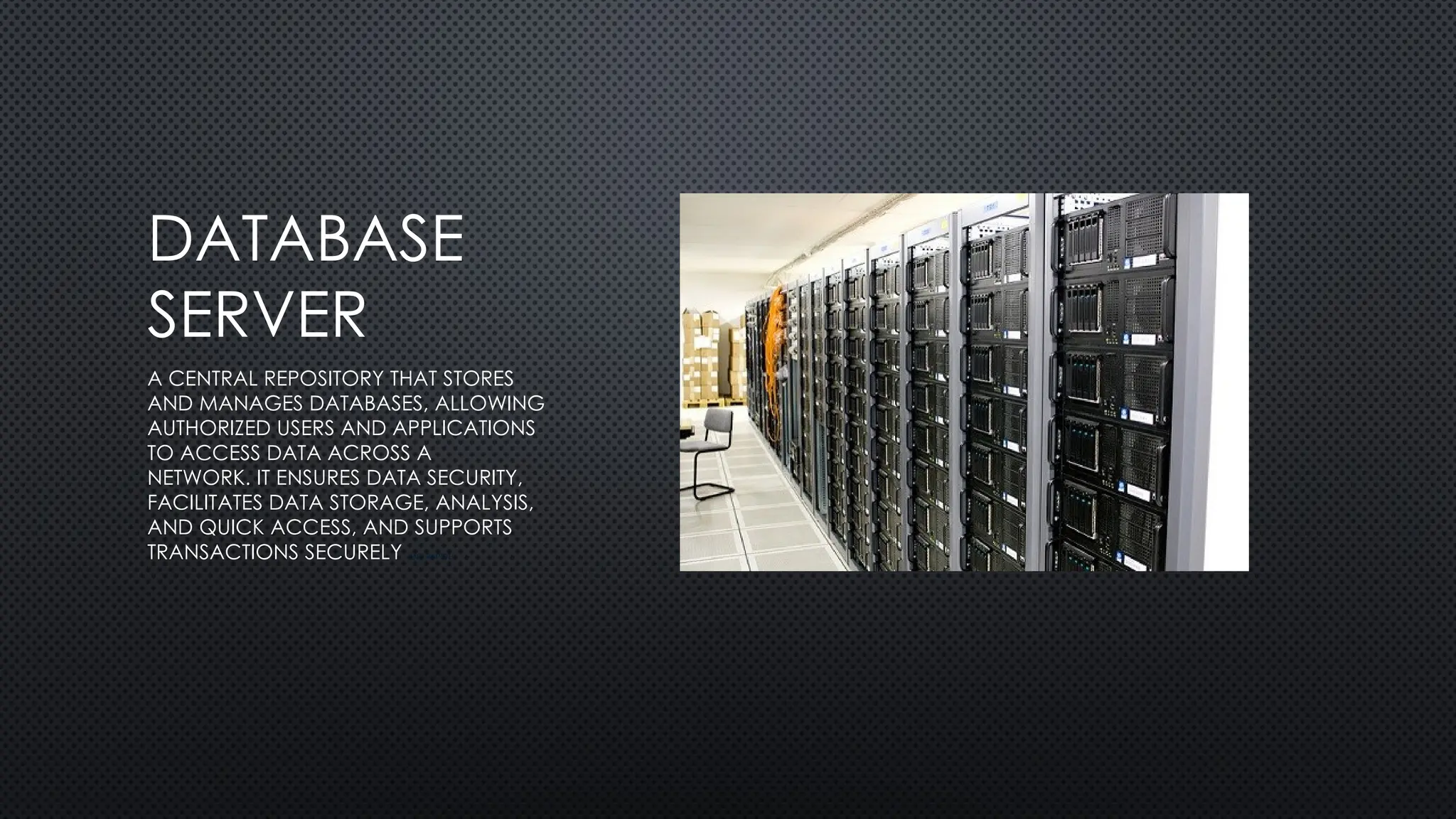 DATABASE SERVER

A CENTRAL REPOSITORY THAT STORES AND MANAGES DATABASES, ALLOWING AUTHORIZED USERS AND APPLICATIONS TO ACCESS DATA ACROSS A NETWORK. IT ENSURES DATA SECURITY, FACILITATES DATA STORAGE, ANALYSIS, AND QUICK ACCESS, AND SUPPORTS TRANSACTIONS SECURELY